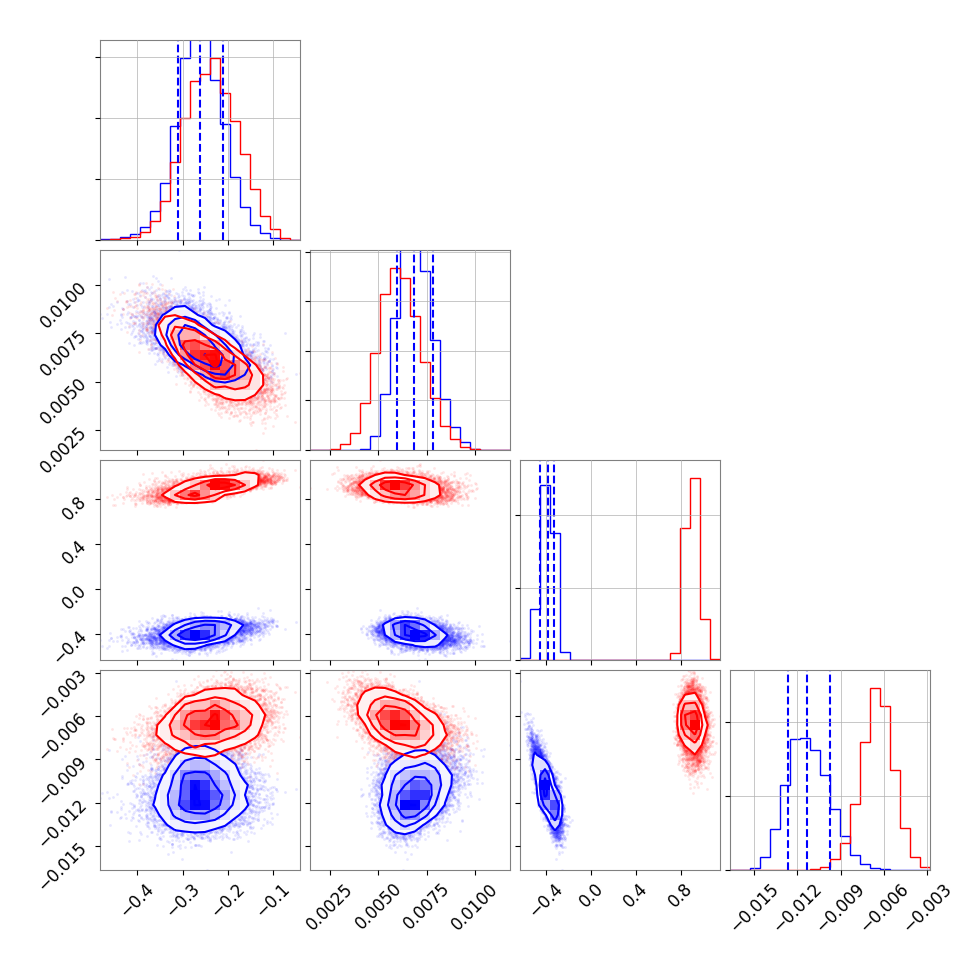 0.0100
0.0075
0.0050
0.0025

0.8
0.4
0.0
−0.4

−0.003
−0.006
−0.009
−0.012
−0.015

−0.4 −0.3 −0.2 −0.1
0.0025 0.0050 0.0075 0.0100
−0.4 0.0 0.4 0.8
−0.015 −0.012 −0.009 −0.006 −0.003